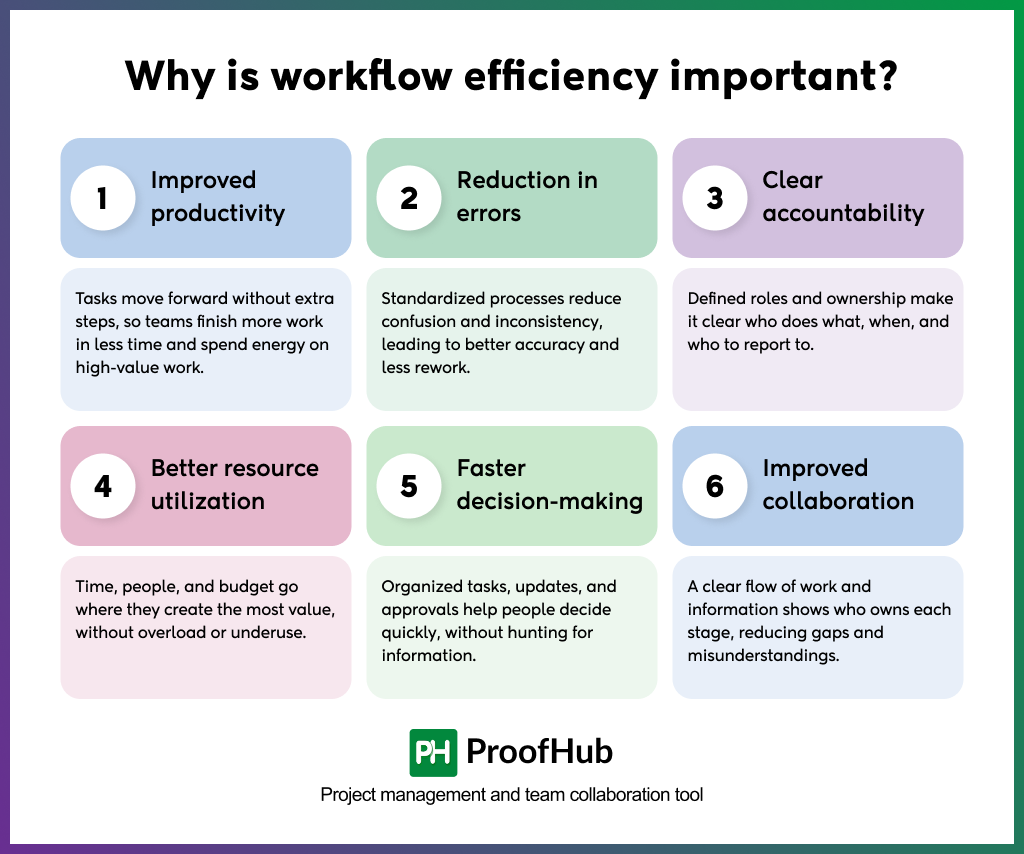 Why is workflow efficiency important?

1 Improved productivity

Tasks move forward without extra steps, so teams finish more work in less time and spend energy on high-value work.

2 Reduction in errors

Standardized processes reduce confusion and inconsistency, leading to better accuracy and less rework.

3 Clear accountability

Defined roles and ownership make it clear who does what, when, and who to report to.

4 Better resource utilization

Time, people, and budget go where they create the most value, without overload or underuse.

5 Faster decision-making

Organized tasks, updates, and approvals help people decide quickly, without hunting for information.

6 Improved collaboration

A clear flow of work and information shows who owns each stage, reducing gaps and misunderstandings.

PH ProofHub

Project management and team collaboration tool